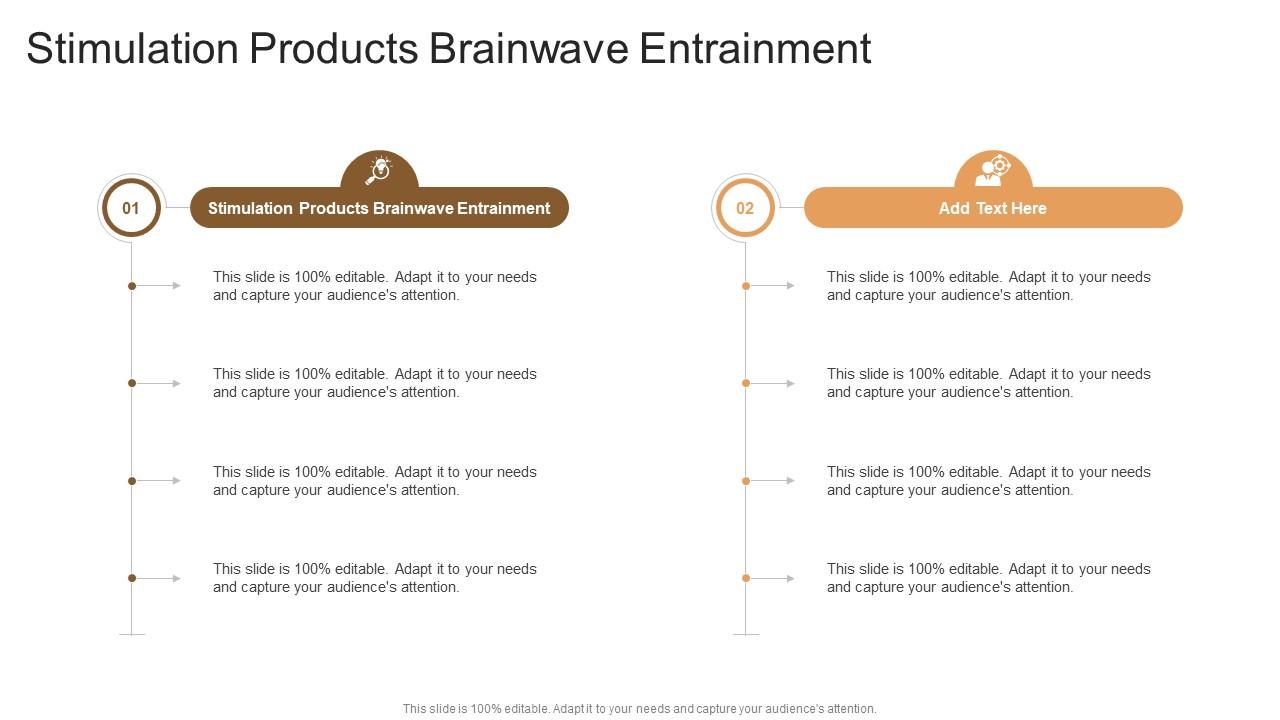 Stimulation Products Brainwave Entrainment

01

Stimulation Products Brainwave Entrainment

This slide is 100% editable. Adapt it to your needs and capture your audience's attention.

This slide is 100% editable. Adapt it to your needs and capture your audience's attention.

This slide is 100% editable. Adapt it to your needs and capture your audience's attention.

This slide is 100% editable. Adapt it to your needs and capture your audience's attention.

02

Add Text Here

This slide is 100% editable. Adapt it to your needs and capture your audience's attention.

This slide is 100% editable. Adapt it to your needs and capture your audience's attention.

This slide is 100% editable. Adapt it to your needs and capture your audience's attention.

This slide is 100% editable. Adapt it to your needs and capture your audience's attention.

This slide is 100% editable. Adapt it to your needs and capture your audience's attention.